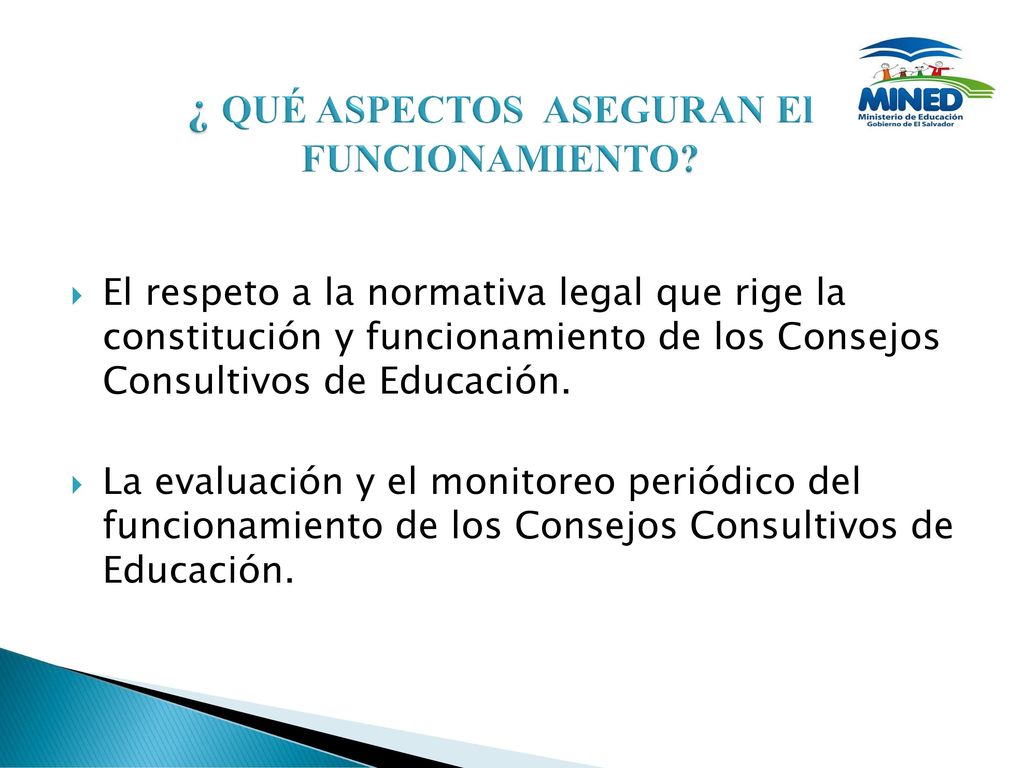 ¿ QUÉ ASPECTOS ASEGURAN El FUNCIONAMIENTO?

MINED
Ministerio de Educación
Gobierno de El Salvador

El respeto a la normativa legal que rige la constitución y funcionamiento de los Consejos Consultivos de Educación.

La evaluación y el monitoreo periódico del funcionamiento de los Consejos Consultivos de Educación.